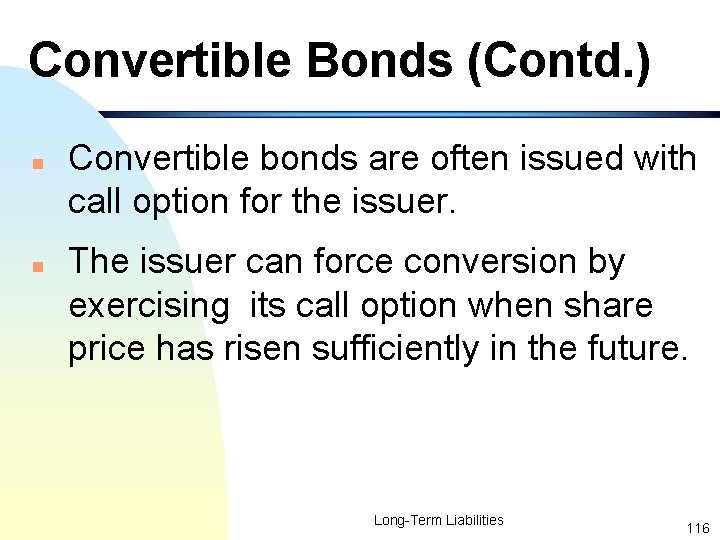 Convertible Bonds (Contd.)

- Convertible bonds are often issued with call option for the issuer.
- The issuer can force conversion by exercising its call option when share price has risen sufficiently in the future.

Long-Term Liabilities

116